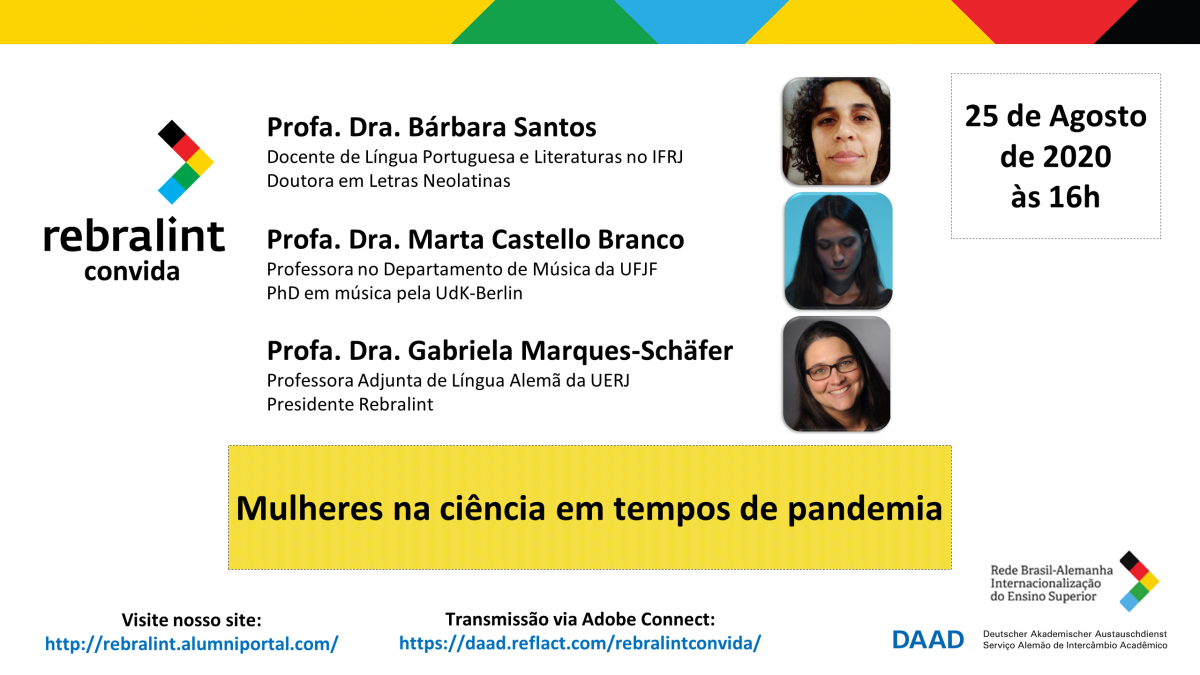 rebralint
convida

Profa. Dra. Bárbara Santos
Docente de Língua Portuguesa e Literaturas no IFRJ
Doutora em Letras Neolatinas

Profa. Dra. Marta Castello Branco
Professora no Departamento de Música da UFJF
PhD em música pela UdK-Berlin

Profa. Dra. Gabriela Marques-Schäfer
Professora Adjunta de Língua Alemã da UERJ
Presidente Rebralint

25 de Agosto de 2020 às 16h

Mulheres na ciência em tempos de pandemia

Rede Brasil-Alemanha Internacionalização do Ensino Superior

Visite nosso site:
http://rebralint.alumniportal.com/

Transmissão via Adobe Connect:
https://daad.reflact.com/rebralintconvida/

DAAD Deutscher Akademischer Austauschdienst
Serviço Alemão de Intercâmbio Acadêmico